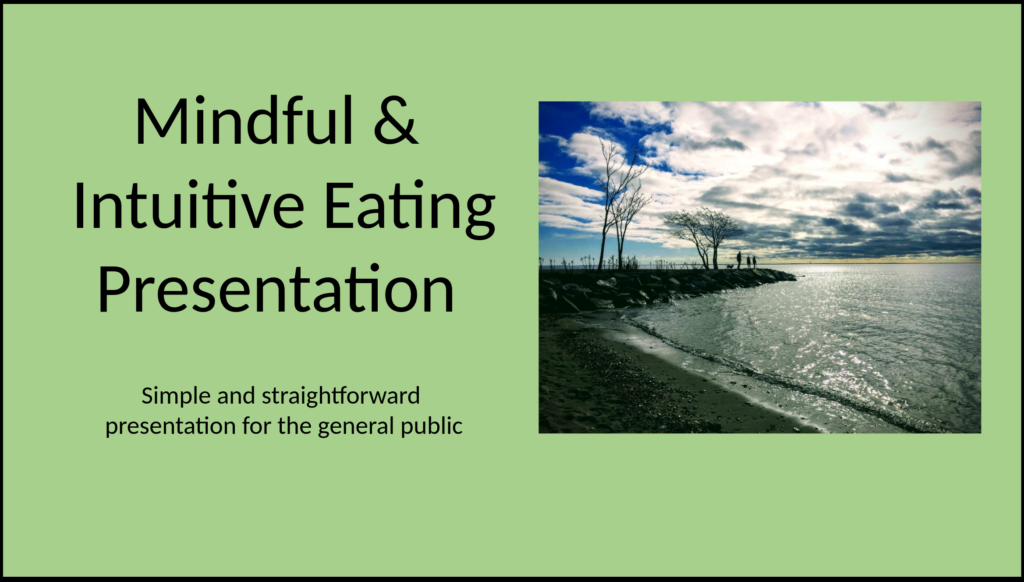 Mindful & Intuitive Eating Presentation

Simple and straightforward presentation for the general public